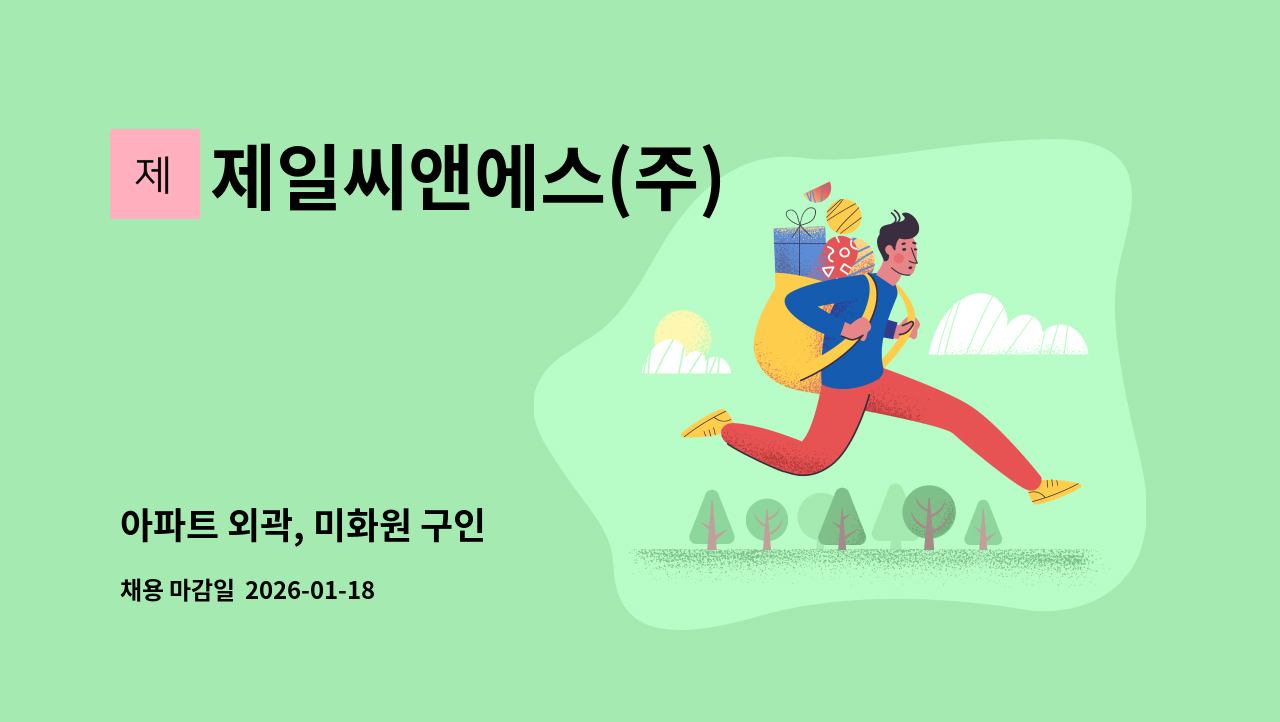 제

제일씨앤에스(주)

아파트 외곽, 미화원 구인

채용 마감일 2026-01-18